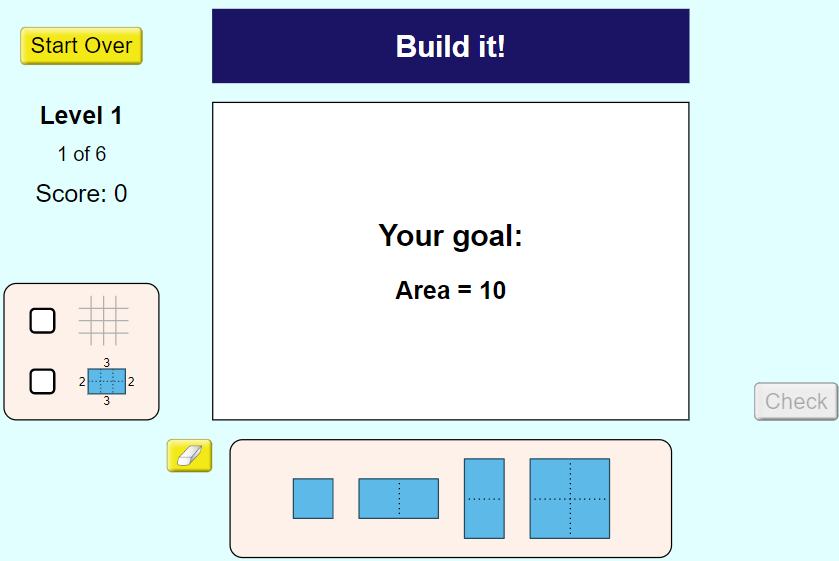 Start Over

Build it!

Level 1

1 of 6

Score: 0

Your goal:

Area = 10

3
2 2
3

Check